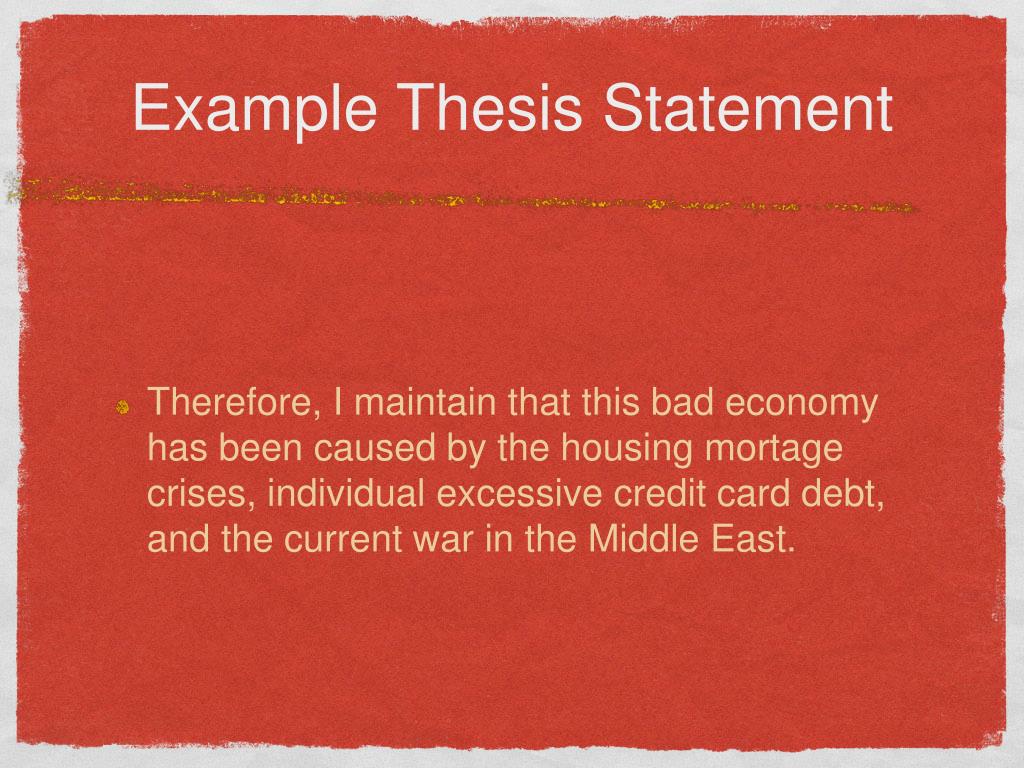 Example Thesis Statement

Therefore, I maintain that this bad economy has been caused by the housing mortage crises, individual excessive credit card debt, and the current war in the Middle East.